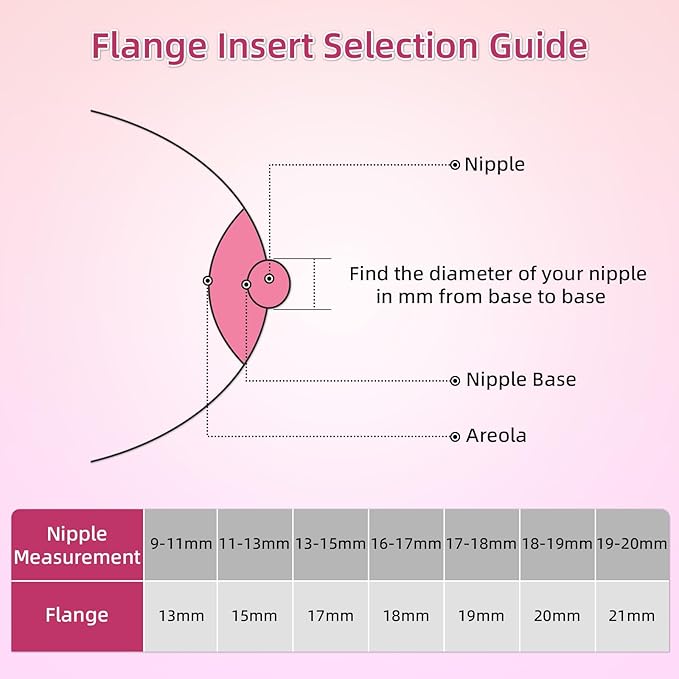 Flange Insert Selection Guide

Nipple

Find the diameter of your nipple in mm from base to base

Nipple Base

Areola

| Nipple Measurement | 9-11mm | 11-13mm | 13-15mm | 16-17mm | 17-18mm | 18-19mm | 19-20mm |
|---|---|---|---|---|---|---|---|
| Flange | 13mm | 15mm | 17mm | 18mm | 19mm | 20mm | 21mm |